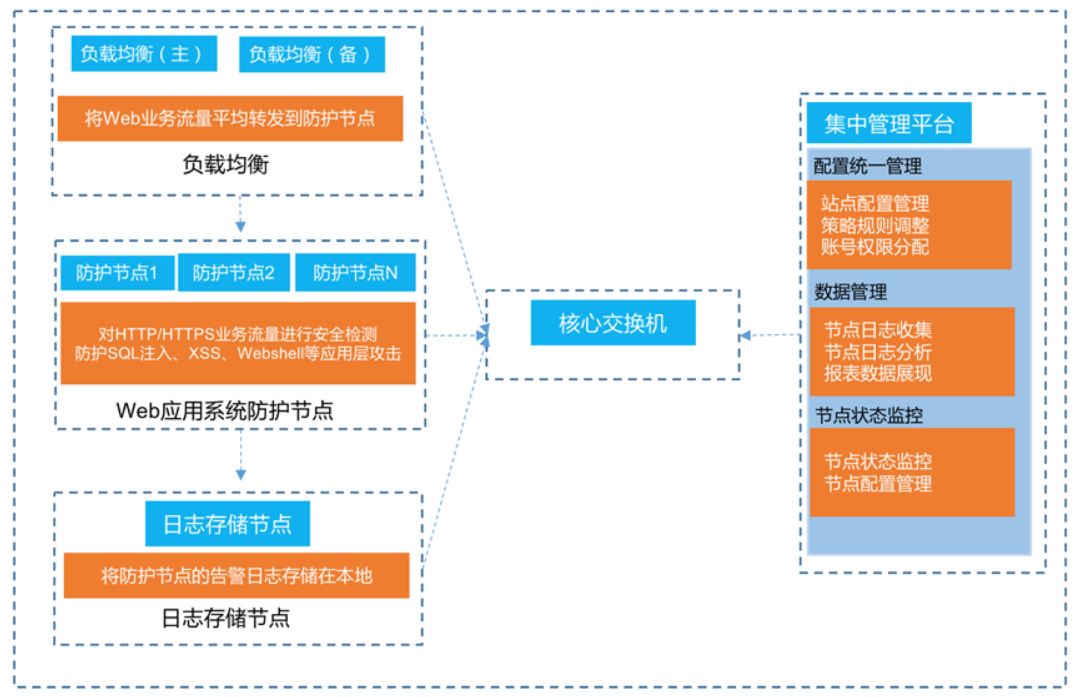 负载均衡（主）

负载均衡（备）

将Web业务流量平均转发到防护节点

负载均衡

防护节点1

防护节点2

防护节点N

对HTTP/HTTPS业务流量进行安全检测
防护SQL注入、XSS、Webshell等应用层攻击

Web应用系统防护节点

日志存储节点

将防护节点的告警日志存储在本地

日志存储节点

核心交换机

集中管理平台

配置统一管理

站点配置管理
策略规则调整
账号权限分配

数据管理

节点日志收集
节点日志分析
报表数据展现

节点状态监控

节点状态监控
节点配置管理